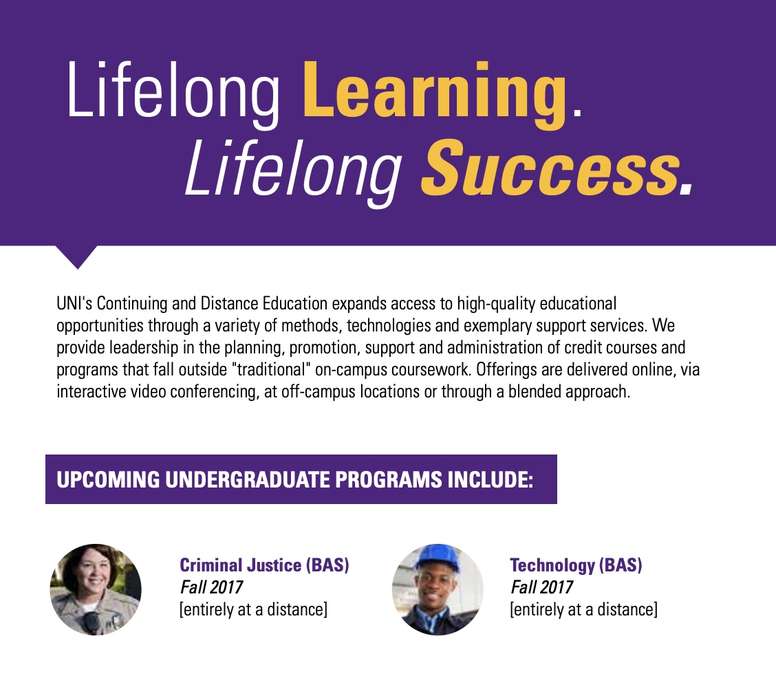 Lifelong Learning.
Lifelong Success.

UNI's Continuing and Distance Education expands access to high-quality educational opportunities through a variety of methods, technologies and exemplary support services. We provide leadership in the planning, promotion, support and administration of credit courses and programs that fall outside "traditional" on-campus coursework. Offerings are delivered online, via interactive video conferencing, at off-campus locations or through a blended approach.

UPCOMING UNDERGRADUATE PROGRAMS INCLUDE:

Criminal Justice (BAS)
Fall 2017
[entirely at a distance]

Technology (BAS)
Fall 2017
[entirely at a distance]